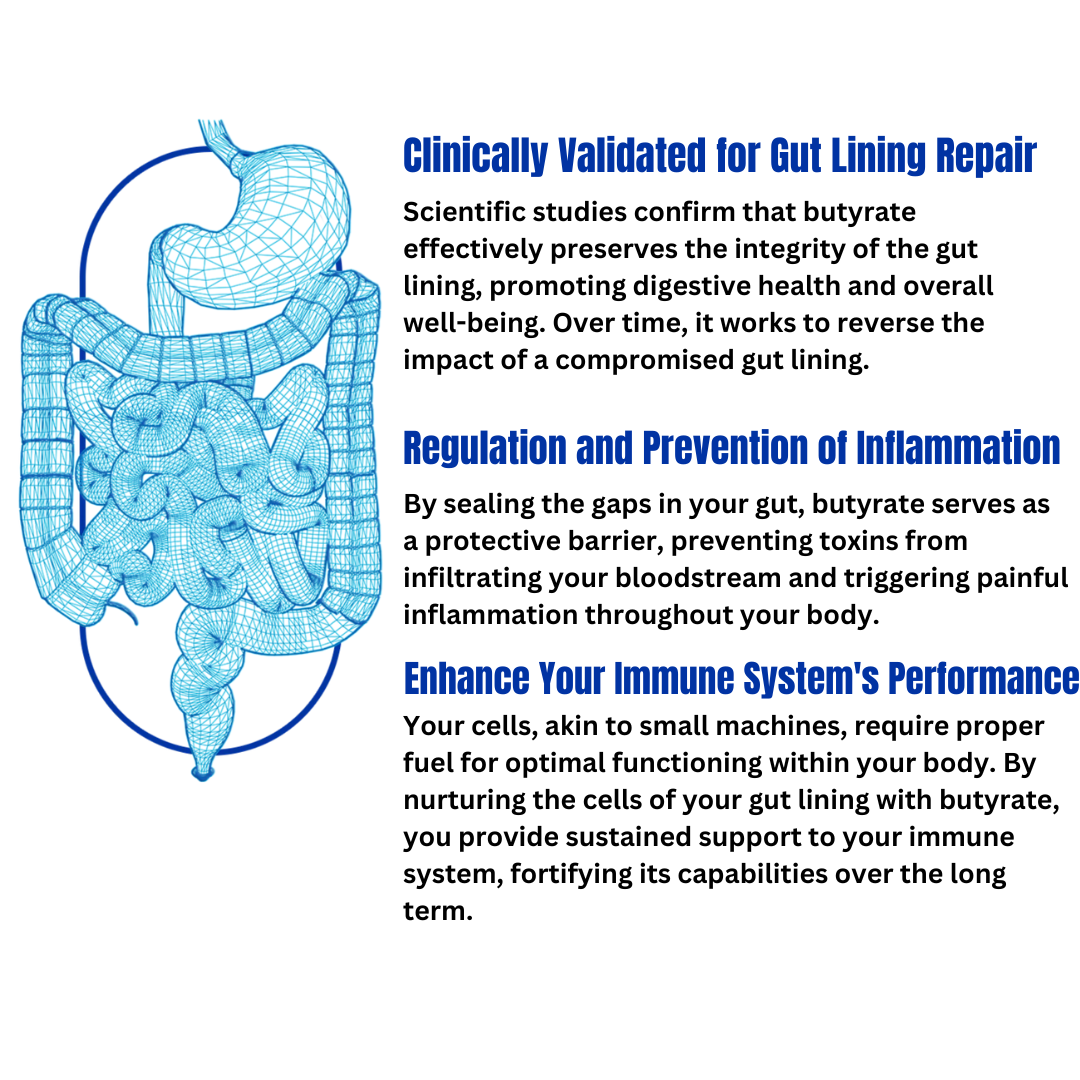 Clinically Validated for Gut Lining Repair

Scientific studies confirm that butyrate effectively preserves the integrity of the gut lining, promoting digestive health and overall well-being. Over time, it works to reverse the impact of a compromised gut lining.

Regulation and Prevention of Inflammation

By sealing the gaps in your gut, butyrate serves as a protective barrier, preventing toxins from infiltrating your bloodstream and triggering painful inflammation throughout your body.

Enhance Your Immune System's Performance

Your cells, akin to small machines, require proper fuel for optimal functioning within your body. By nurturing the cells of your gut lining with butyrate, you provide sustained support to your immune system, fortifying its capabilities over the long term.